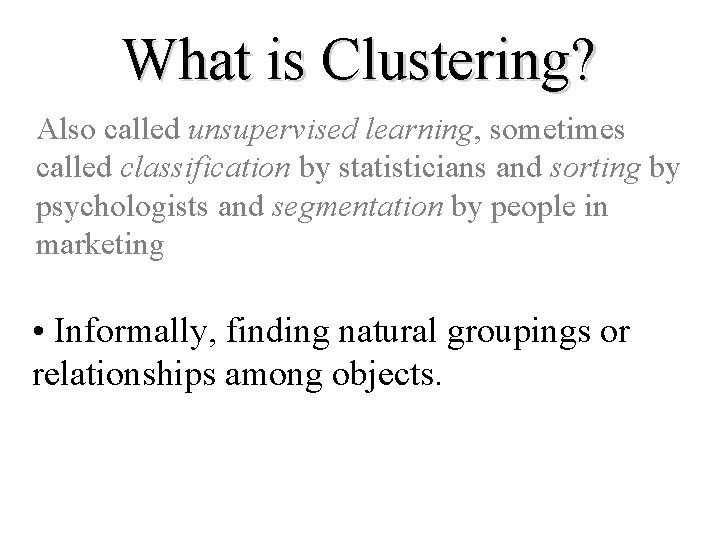 What is Clustering?

Also called unsupervised learning, sometimes called classification by statisticians and sorting by psychologists and segmentation by people in marketing

• Informally, finding natural groupings or relationships among objects.